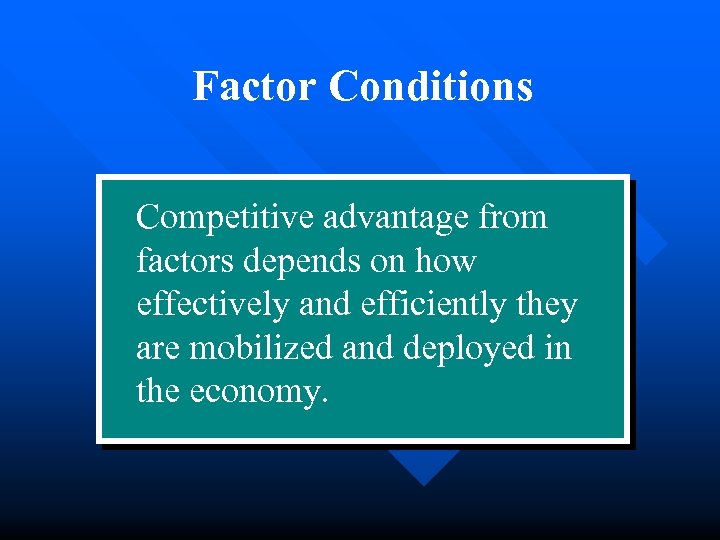 Factor Conditions

Competitive advantage from factors depends on how effectively and efficiently they are mobilized and deployed in the economy.